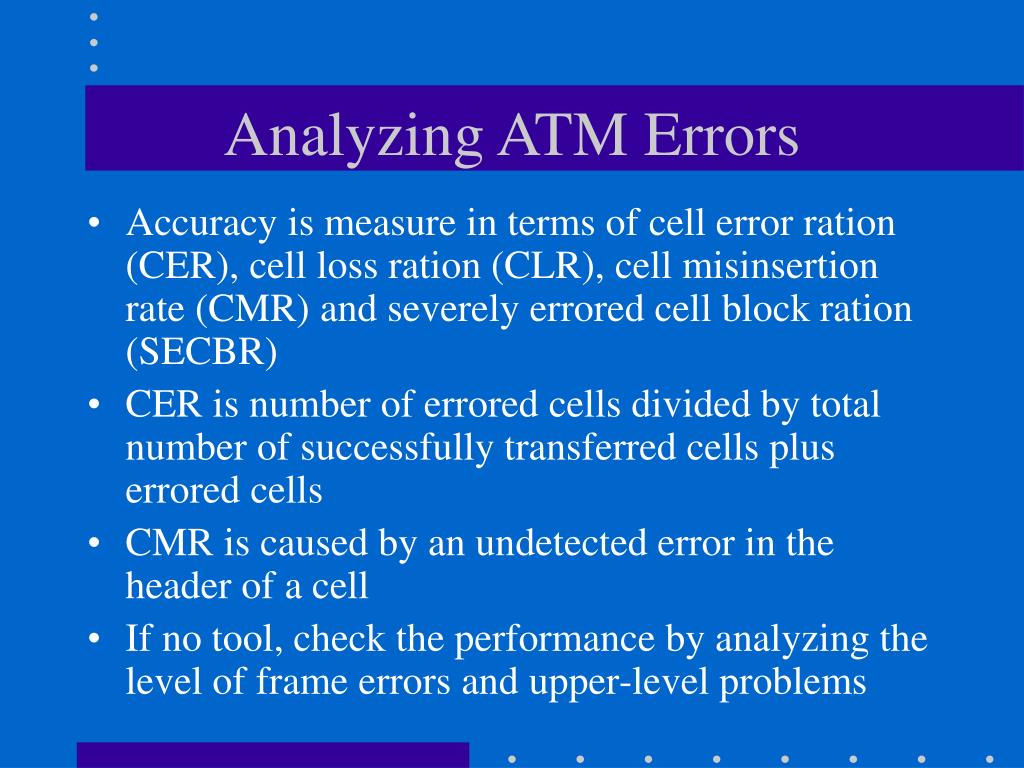 Analyzing ATM Errors

• Accuracy is measure in terms of cell error ration (CER), cell loss ration (CLR), cell misinsertion rate (CMR) and severely errored cell block ration (SECBR)
• CER is number of errored cells divided by total number of successfully transferred cells plus errored cells
• CMR is caused by an undetected error in the header of a cell
• If no tool, check the performance by analyzing the level of frame errors and upper-level problems